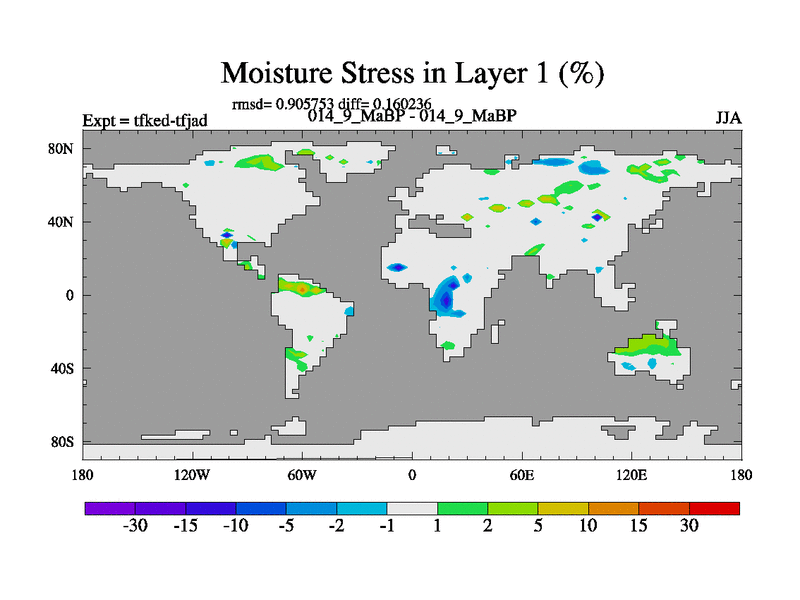 Moisture Stress in Layer 1 (%)

rmsd= 0.905753 diff= 0.160236

Expt = tfked-tfjad

014_9_MaBP - 014_9_MaBP

JJA

80N
40N
0
40S
80S

180 120W 60W 0 60E 120E 180

-30 -15 -10 -5 -2 -1 1 2 5 10 15 30